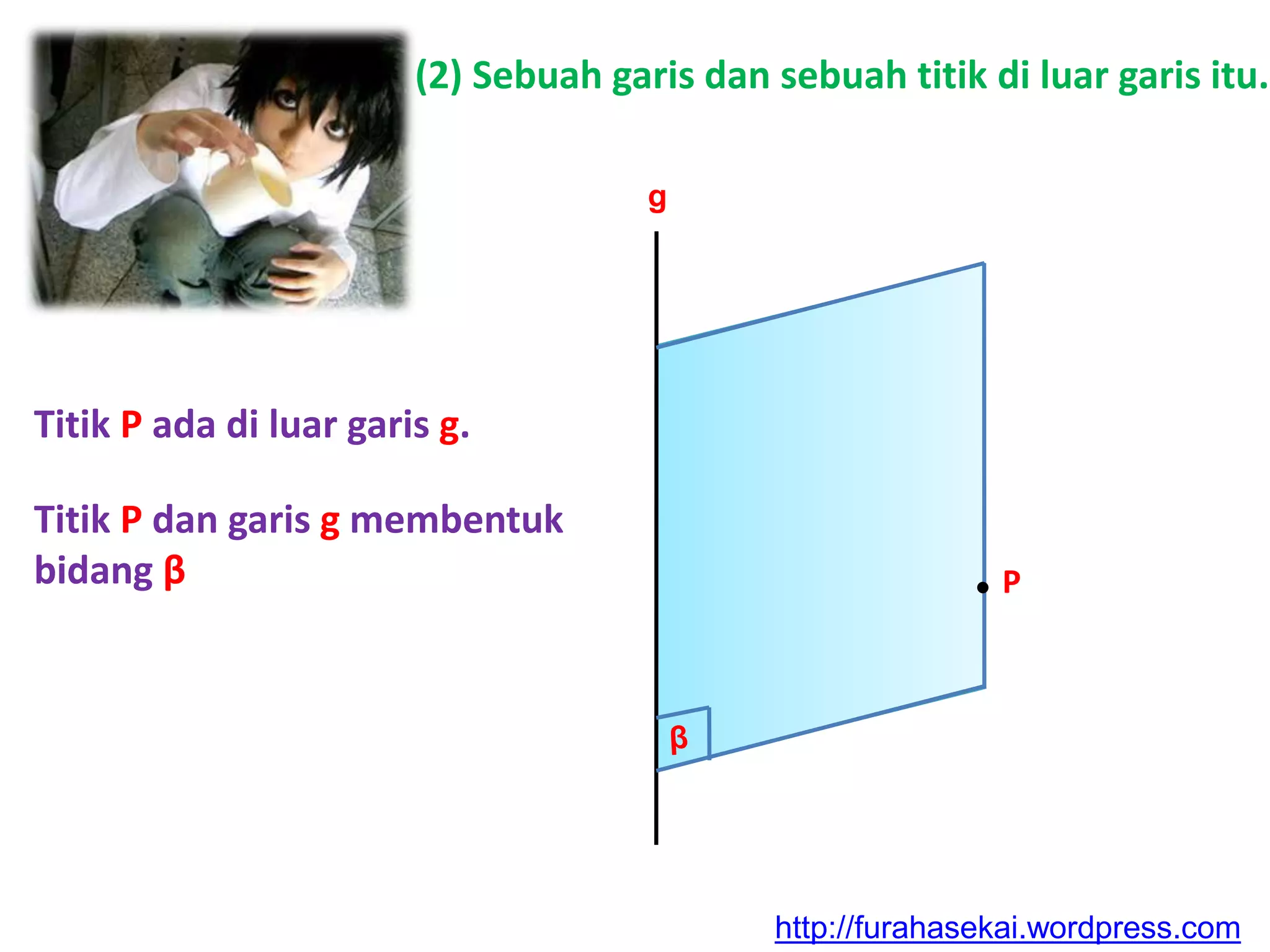 (2) Sebuah garis dan sebuah titik di luar garis itu.

g

Titik P ada di luar garis g.

Titik P dan garis g membentuk bidang β

P

β

http://furahasekai.wordpress.com